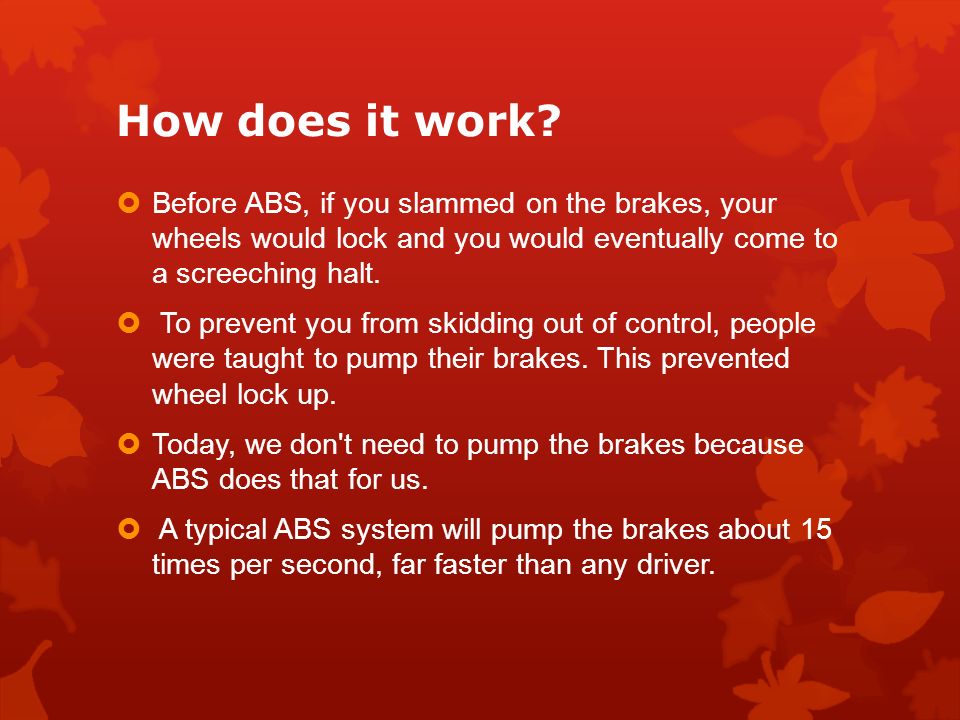 How does it work?

Before ABS, if you slammed on the brakes, your wheels would lock and you would eventually come to a screeching halt.

To prevent you from skidding out of control, people were taught to pump their brakes. This prevented wheel lock up.

Today, we don't need to pump the brakes because ABS does that for us.

A typical ABS system will pump the brakes about 15 times per second, far faster than any driver.